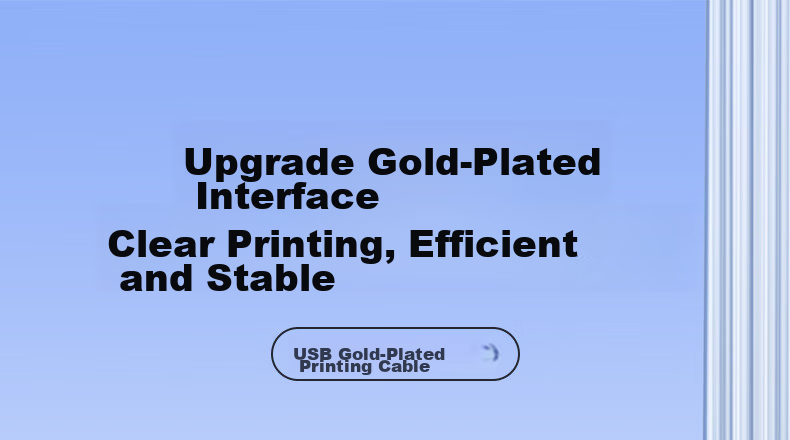 Upgrade Gold-Plated Interface

Clear Printing, Efficient and Stable

USB Gold-Plated Printing Cable